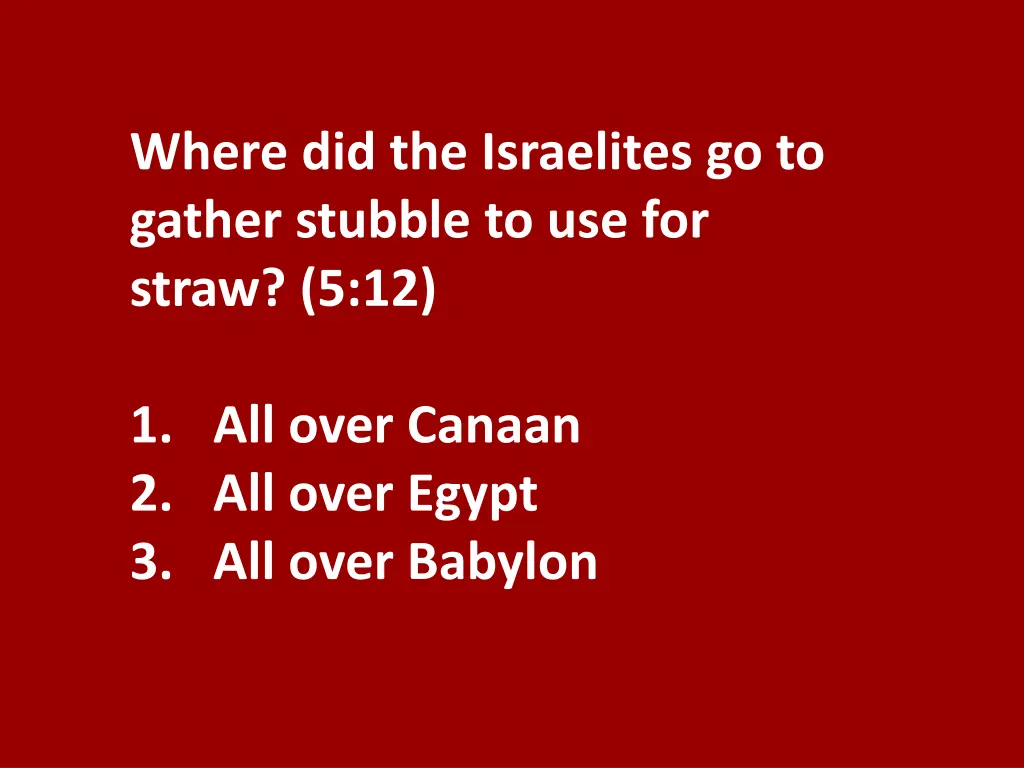 Where did the Israelites go to gather stubble to use for straw? (5:12)

1. All over Canaan
2. All over Egypt
3. All over Babylon